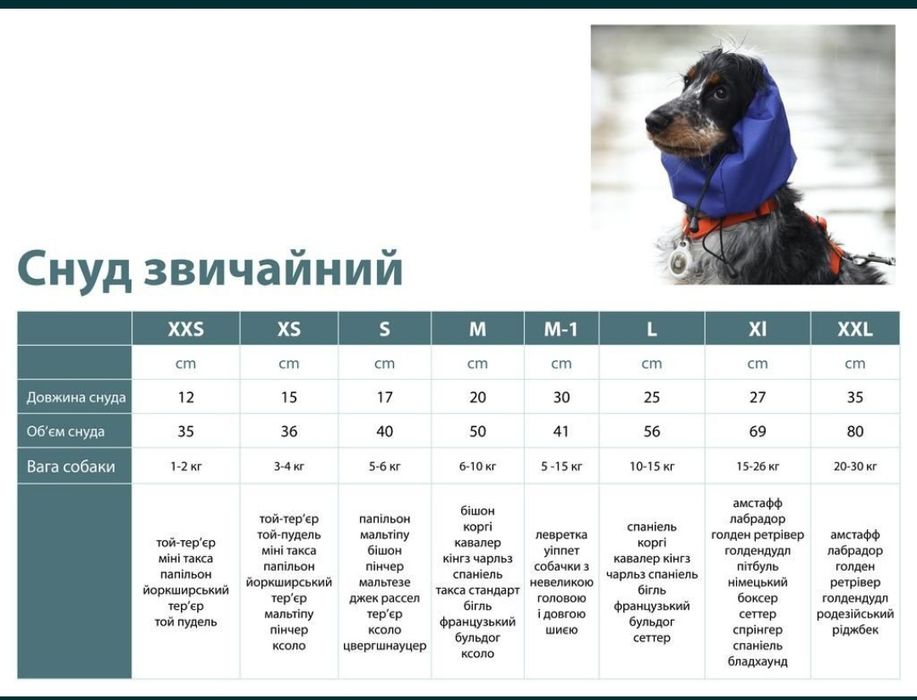 Снуд звичайний

| | XXS | XS | S | M | M-1 | L | Xl | XXL |
|---|---|---|---|---|---|---|---|---|
| | cm | cm | cm | cm | cm | cm | cm | cm |
| Довжина снуда | 12 | 15 | 17 | 20 | 30 | 25 | 27 | 35 |
| Об'єм снуда | 35 | 36 | 40 | 50 | 41 | 56 | 69 | 80 |
| Вага собаки | 1-2 кг | 3-4 кг | 5-6 кг | 6-10 кг | 5 -15 кг | 10-15 кг | 15-26 кг | 20-30 кг |
| | той-тер'єр міні такса папільон йоркширський тер'єр той пудель | той-тер'єр той-пудель міні такса папільон йоркширський тер'єр мальтіпу пінчер ксоло | папільон мальтіпу бішон пінчер мальтезе джек рассел тер'єр ксоло цвергшнауцер | бішон коргі кавалер кінгз чарльз спаніель такса стандарт бігль французький бульдог ксоло | левретка уіппет собачки з невеликою головою і довгою шиєю | спаніель коргі кавалер кінгз чарльз спаніель бігль французький бульдог сеттер | амстафф лабрадор голден ретрівер голдендудл пітбуль німецький боксер сеттер спрінгер спаніель бладхаунд | амстафф лабрадор голден ретрівер голдендудл родезійський ріджбек |